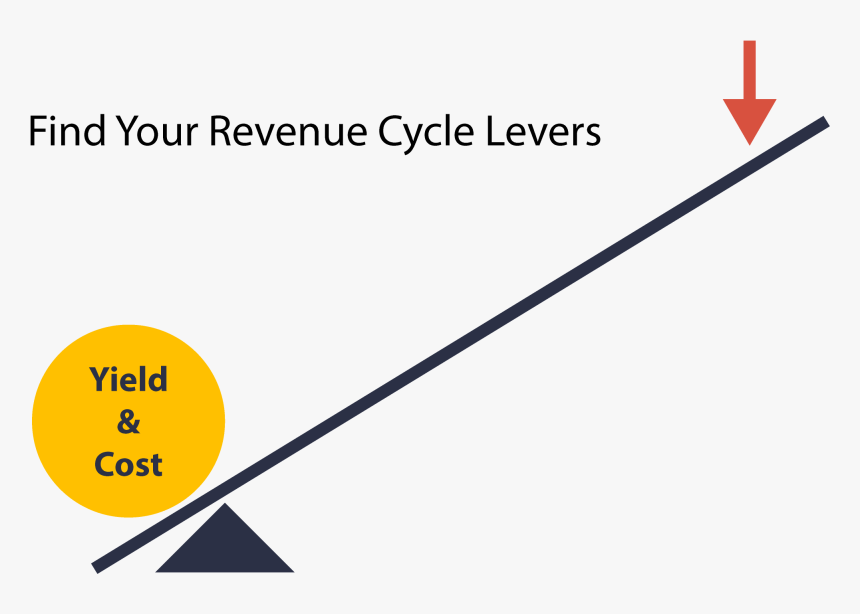 Find Your Revenue Cycle Levers

Yield
&
Cost